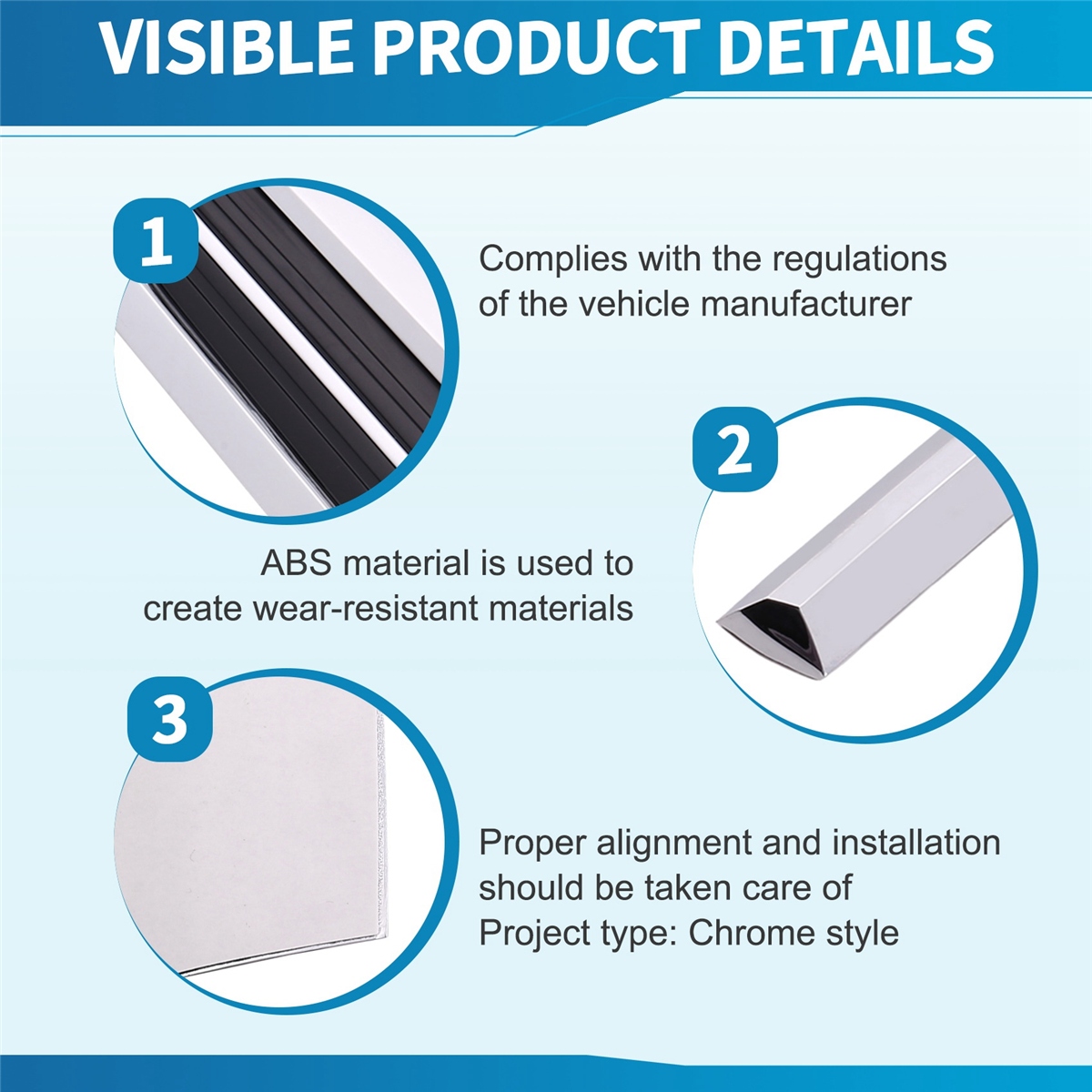 VISIBLE PRODUCT DETAILS

1

Complies with the regulations of the vehicle manufacturer

2

ABS material is used to create wear-resistant materials

3

Proper alignment and installation should be taken care of
Project type: Chrome style